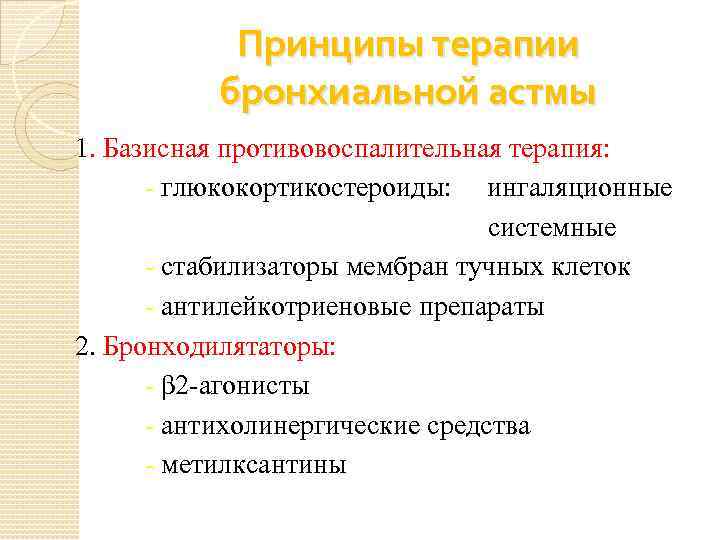 Принципы терапии бронхиальной астмы

1. Базисная противовоспалительная терапия:

- глюкокортикостероиды: ингаляционные
системные

- стабилизаторы мембран тучных клеток

- антилейкотриеновые препараты

2. Бронходилятаторы:

- β2-агонисты

- антихолинергические средства

- метилксантины